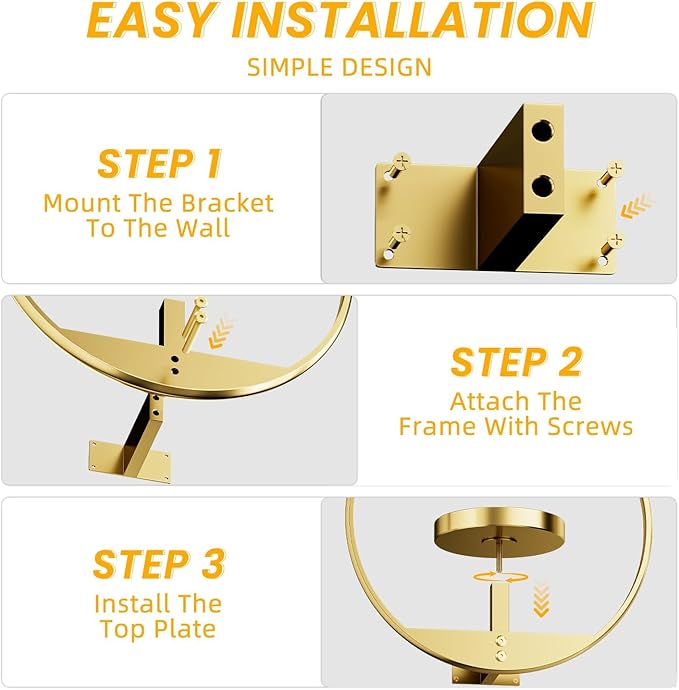 EASY INSTALLATION

SIMPLE DESIGN

STEP 1
Mount The Bracket To The Wall

STEP 2
Attach The Frame With Screws

STEP 3
Install The Top Plate